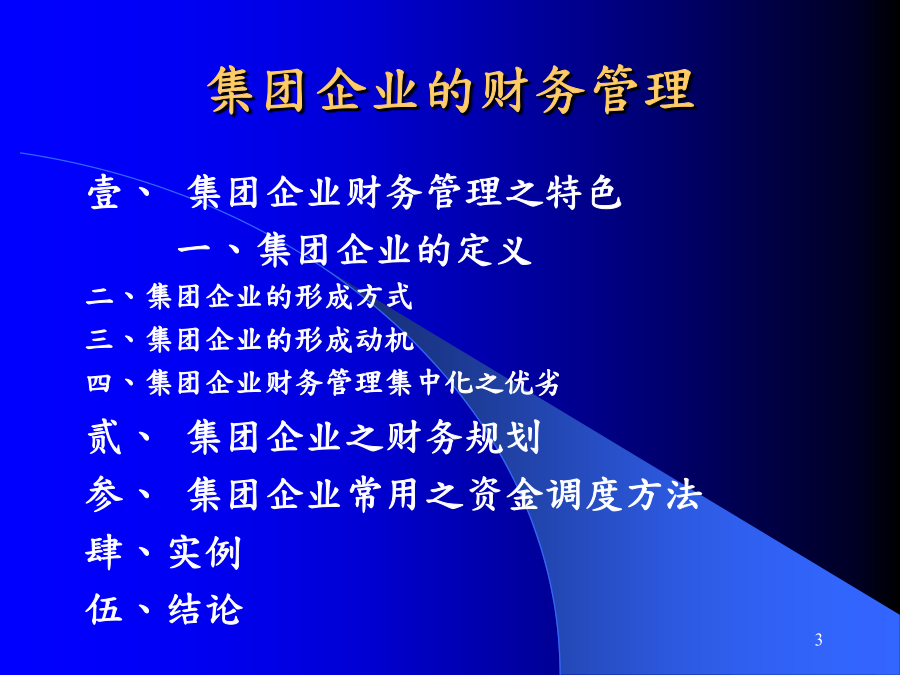 集团企业的财务管理

壹、 集团企业财务管理之特色

一、集团企业的定义

二、集团企业的形成方式

三、集团企业的形成动机

四、集团企业财务管理集中化之优劣

贰、 集团企业之财务规划

参、 集团企业常用之资金调度方法

肆、实例

伍、结论

3